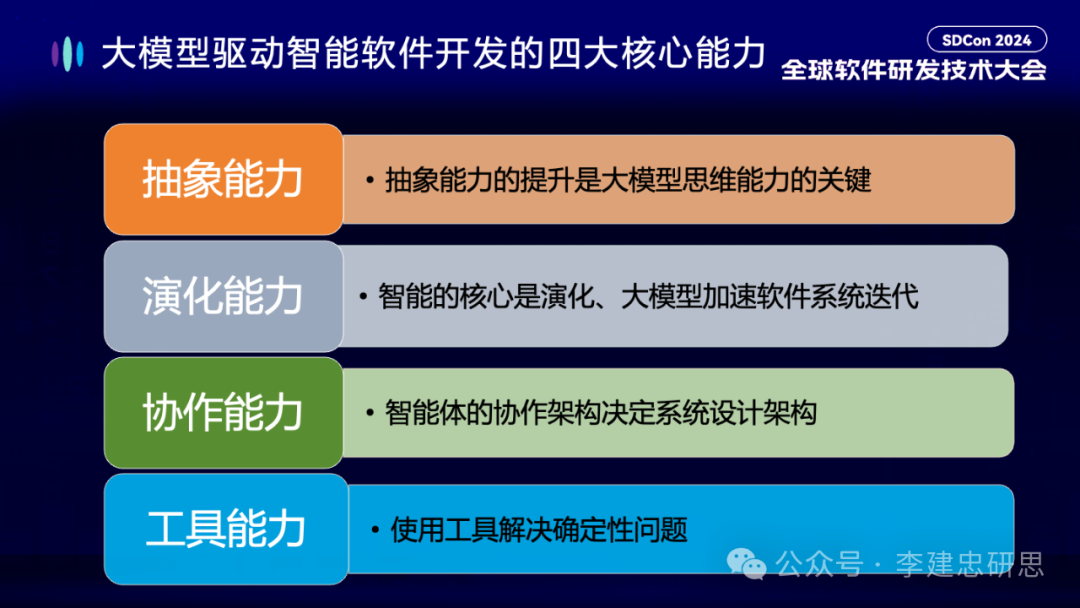 大模型驱动智能软件开发的四大核心能力

SDCon 2024
全球软件研发技术大会

抽象能力
• 抽象能力的提升是大模型思维能力的关键

演化能力
• 智能的核心是演化、大模型加速软件系统迭代

协作能力
• 智能体的协作架构决定系统设计架构

工具能力
• 使用工具解决确定性问题

公众号 · 李建忠研思